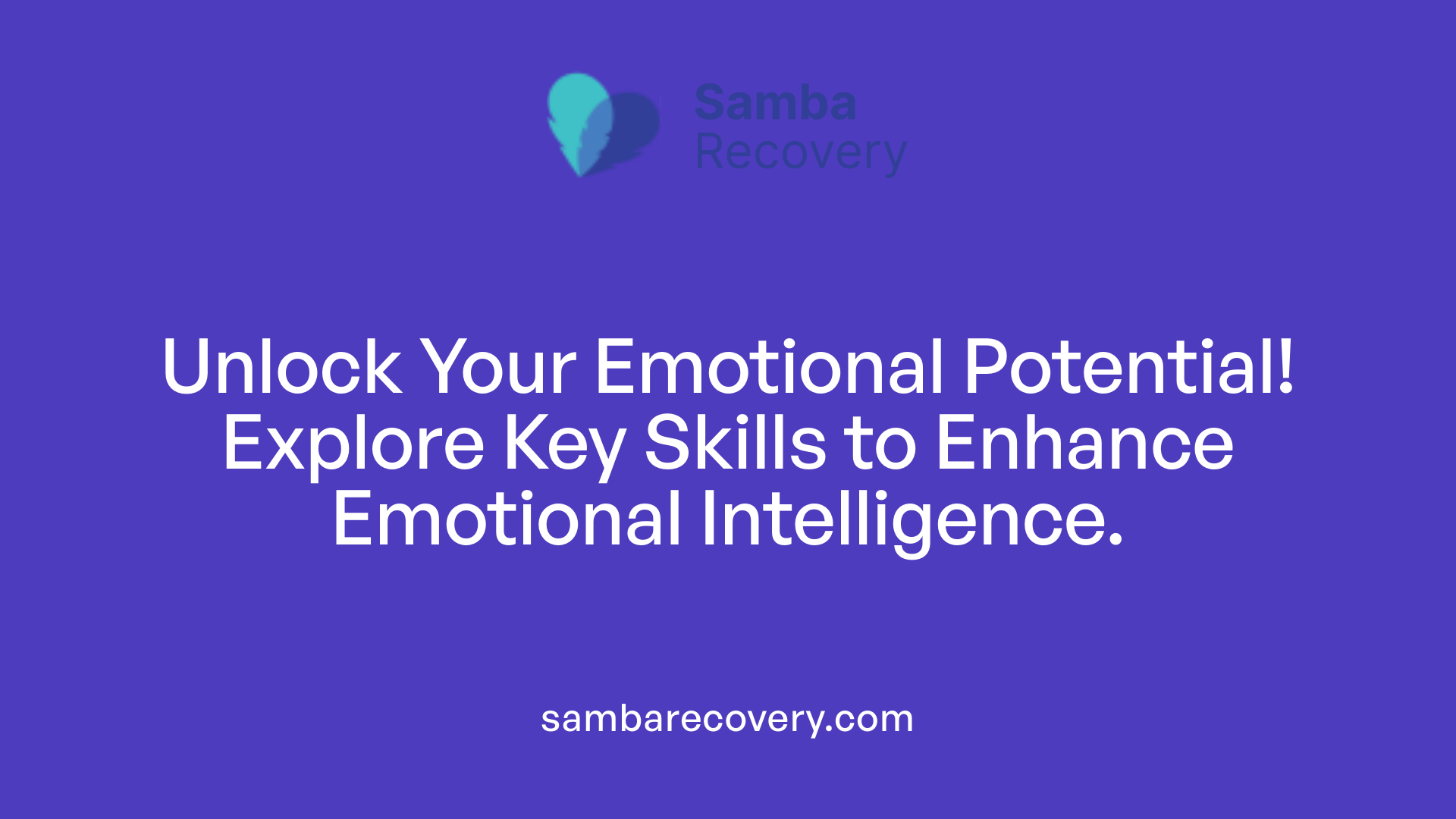 Samba
Recovery

Unlock Your Emotional Potential! Explore Key Skills to Enhance Emotional Intelligence.

sambarecovery.com